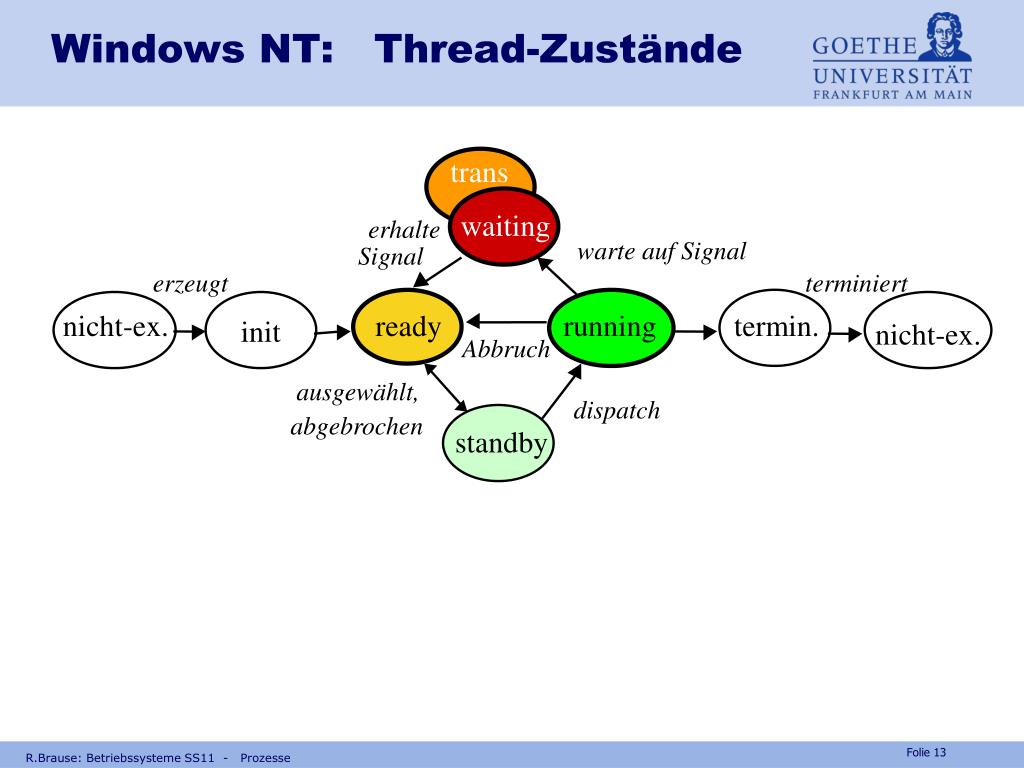 Windows NT: Thread-Zustände

GOETHE UNIVERSITÄT FRANKFURT AM MAIN

trans

waiting

erhalte Signal

warte auf Signal

erzeugt

terminiert

nicht-ex.

init

ready

running

termin.

nicht-ex.

Abbruch

ausgewählt, abgebrochen

dispatch

standby

R.Brause: Betriebssysteme SS11 - Prozesse

Folie 13